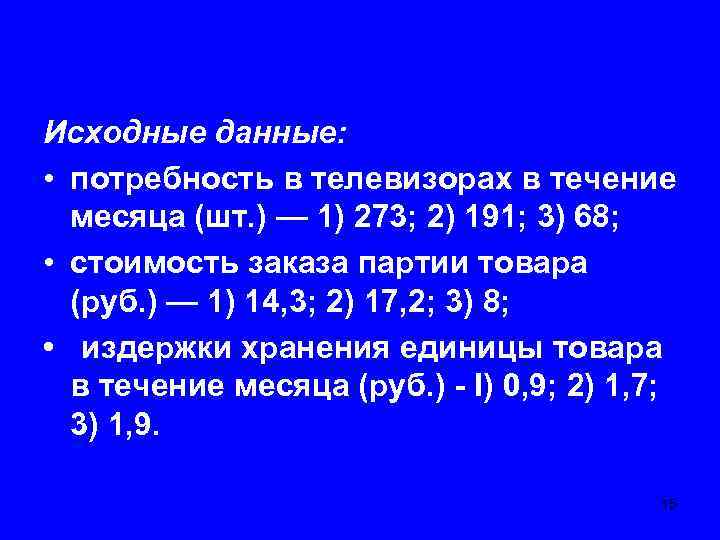 Исходные данные:

• потребность в телевизорах в течение месяца (шт.) — 1) 273; 2) 191; 3) 68;

• стоимость заказа партии товара (руб.) — 1) 14,3; 2) 17,2; 3) 8;

• издержки хранения единицы товара в течение месяца (руб.) - I) 0,9; 2) 1,7; 3) 1,9.

15